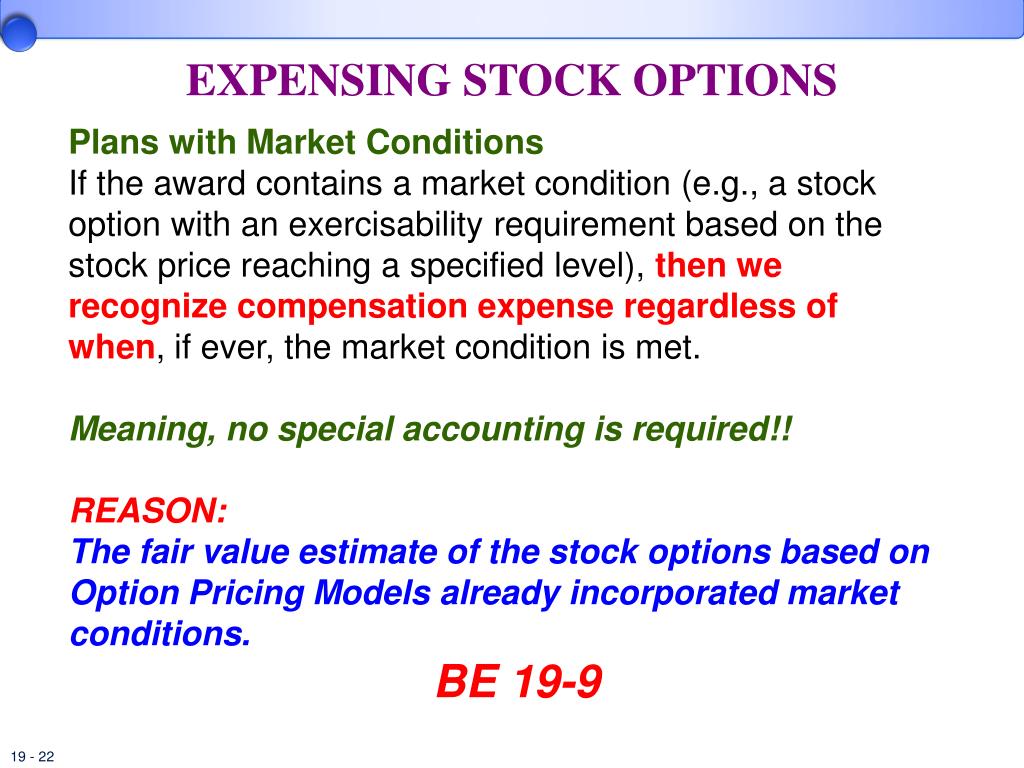 EXPENSING STOCK OPTIONS

Plans with Market Conditions
If the award contains a market condition (e.g., a stock option with an exercisability requirement based on the stock price reaching a specified level), then we recognize compensation expense regardless of when, if ever, the market condition is met.

Meaning, no special accounting is required!!

REASON:
The fair value estimate of the stock options based on Option Pricing Models already incorporated market conditions.

BE 19-9

19 - 22